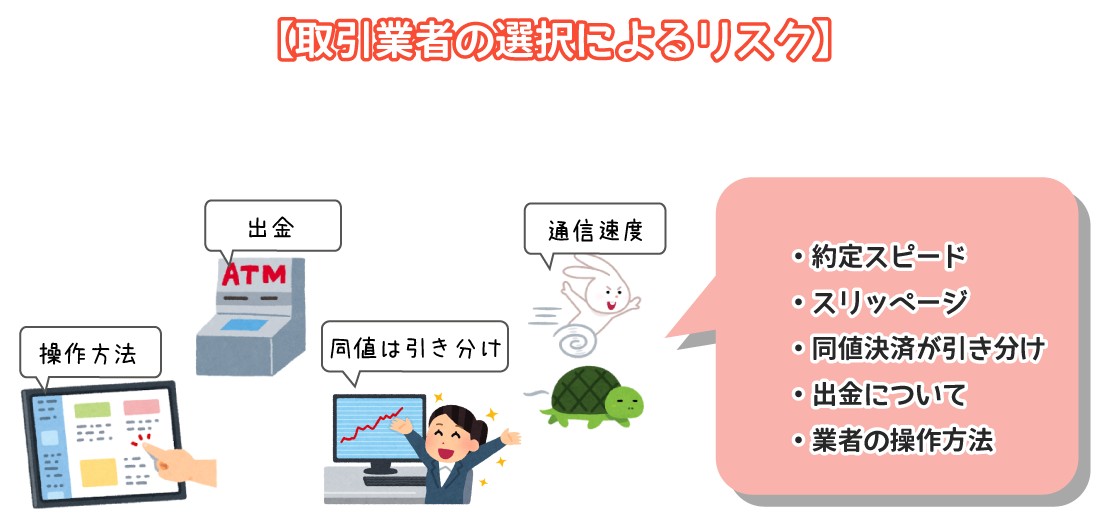 【取引業者の選択によるリスク】

出金

ATM

通信速度

操作方法

同値は引き分け

・約定スピード
・スリッページ
・同値決済が引き分け
・出金について
・業者の操作方法